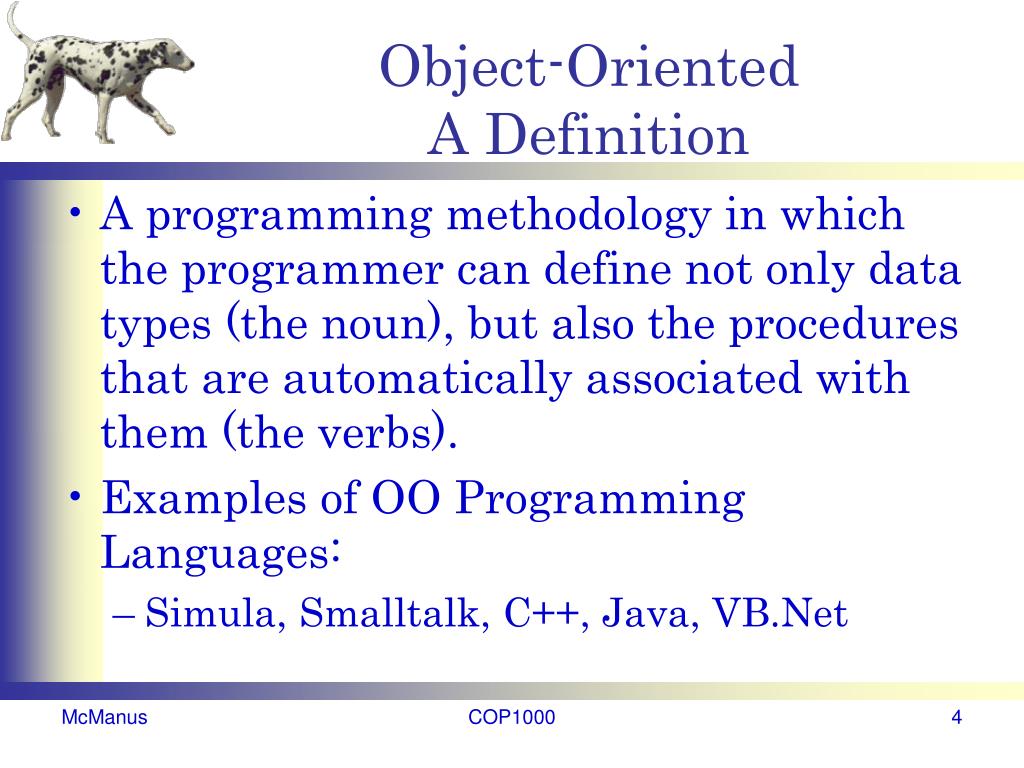 Object-Oriented
A Definition

• A programming methodology in which the programmer can define not only data types (the noun), but also the procedures that are automatically associated with them (the verbs).
• Examples of OO Programming Languages:
– Simula, Smalltalk, C++, Java, VB.Net

McManus
COP1000
4